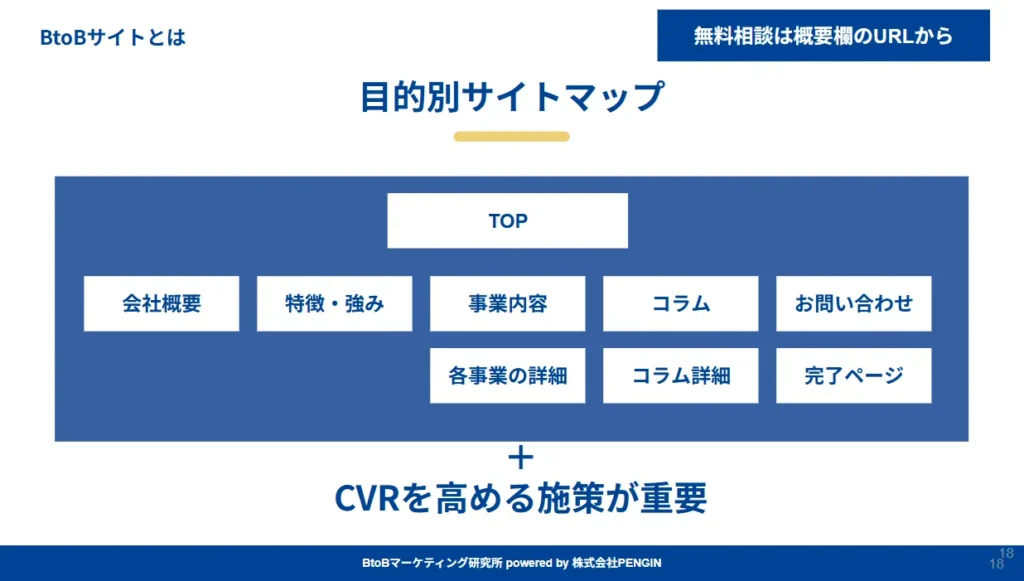 BtoBサイトとは

無料相談は概要欄のURLから

目的別サイトマップ

TOP

会社概要

特徴・強み

事業内容

コラム

お問い合わせ

各事業の詳細

コラム詳細

完了ページ

＋

CVRを高める施策が重要

BtoBマーケティング研究所 powered by 株式会社PENGIN

18

18